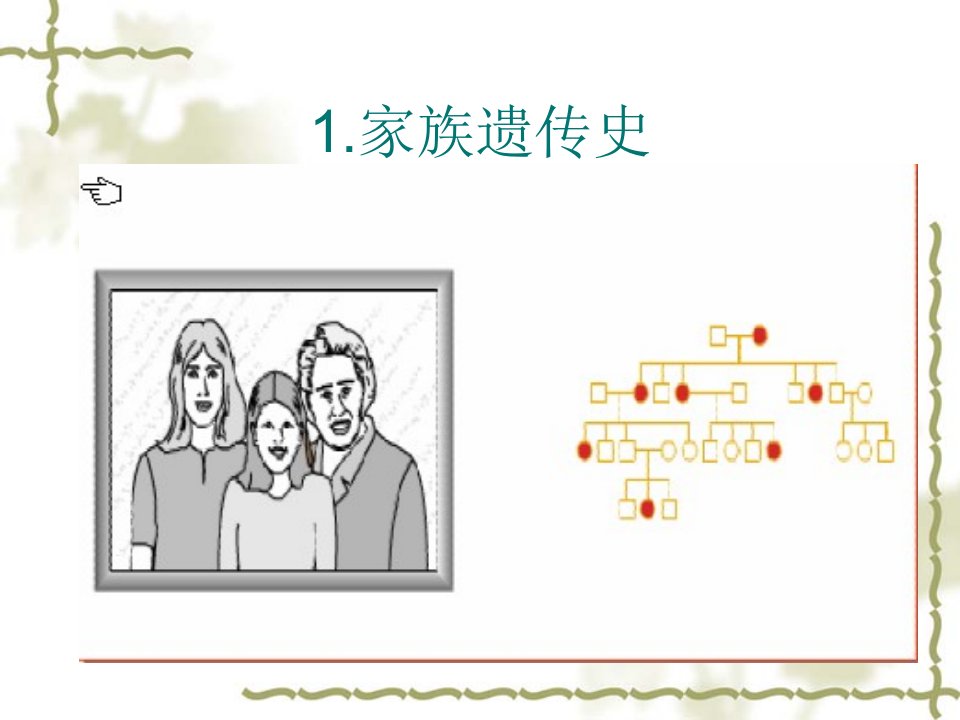 1.家族遗传史